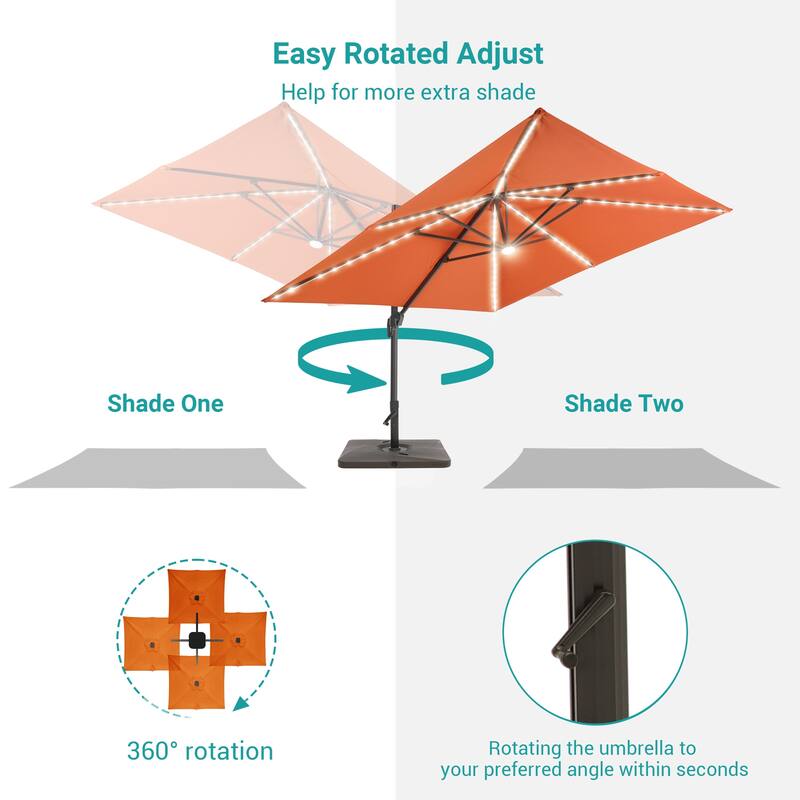 Easy Rotated Adjust

Help for more extra shade

Shade One

Shade Two

360° rotation

Rotating the umbrella to your preferred angle within seconds